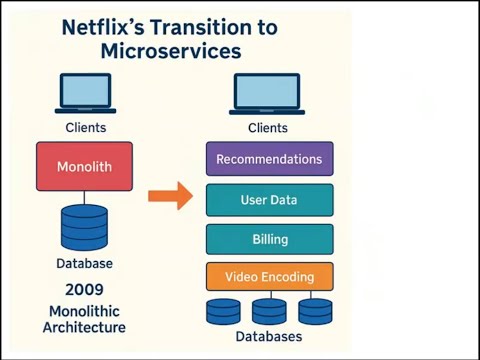 Netflix's Transition to Microservices

Clients

Monolith

Database

2009

Monolithic Architecture

Clients

Recommendations

User Data

Billing

Video Encoding

Databases